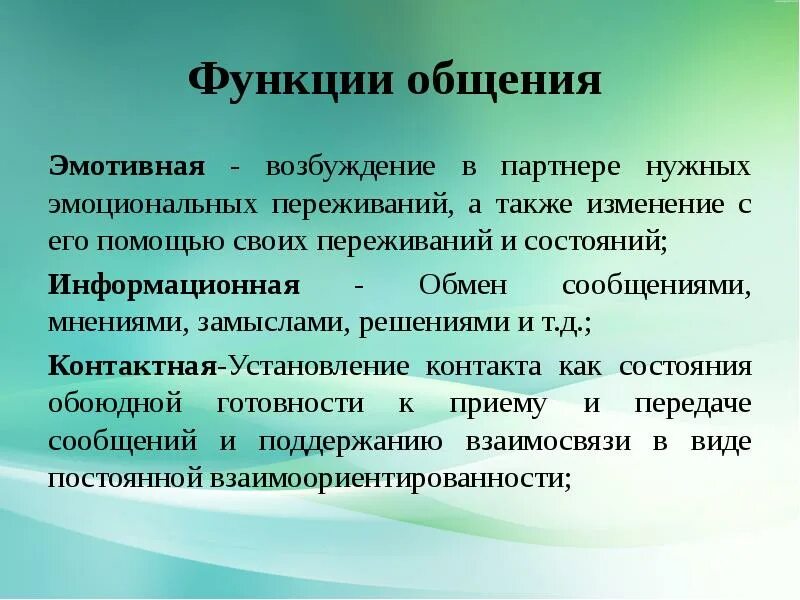 Функции общения

Эмотивная - возбуждение в партнере нужных эмоциональных переживаний, а также изменение с его помощью своих переживаний и состояний;

Информационная - Обмен сообщениями, мнениями, замыслами, решениями и т.д.;

Контактная-Установление контакта как состояния обоюдной готовности к приему и передаче сообщений и поддержанию взаимосвязи в виде постоянной взаимоориентированности;